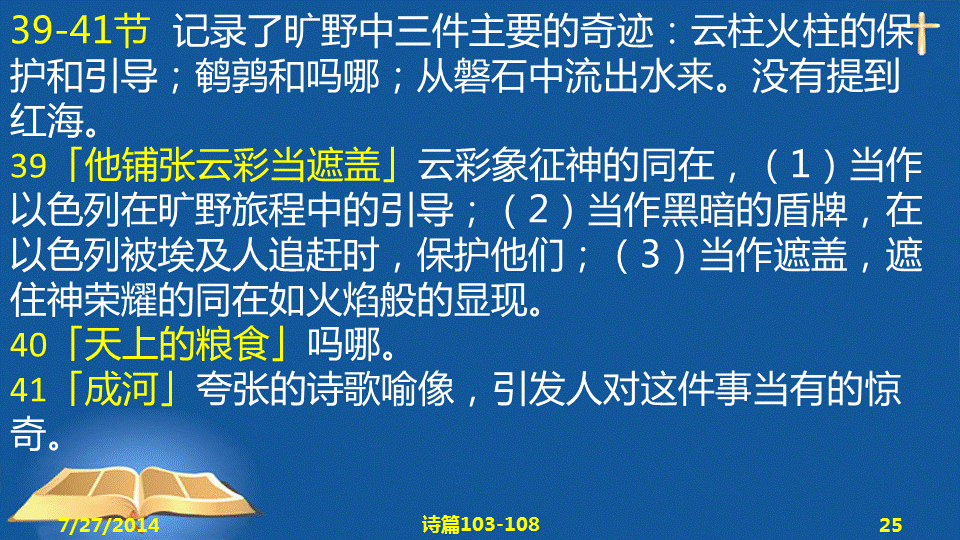 39-41节 记录了旷野中三件主要的奇迹：云柱火柱的保护和引导；鹌鹑和吗哪；从磐石中流出水来。没有提到红海。
39「他铺张云彩当遮盖」云彩象征神的同在，（1）当作以色列在旷野旅程中的引导；（2）当作黑暗的盾牌，在以色列被埃及人追赶时，保护他们；（3）当作遮盖，遮住神荣耀的同在如火焰般的显现。
40「天上的粮食」吗哪。
41「成河」夸张的诗歌喻像，引发人对这件事当有的惊奇。

7/27/2014 诗篇103-108 25